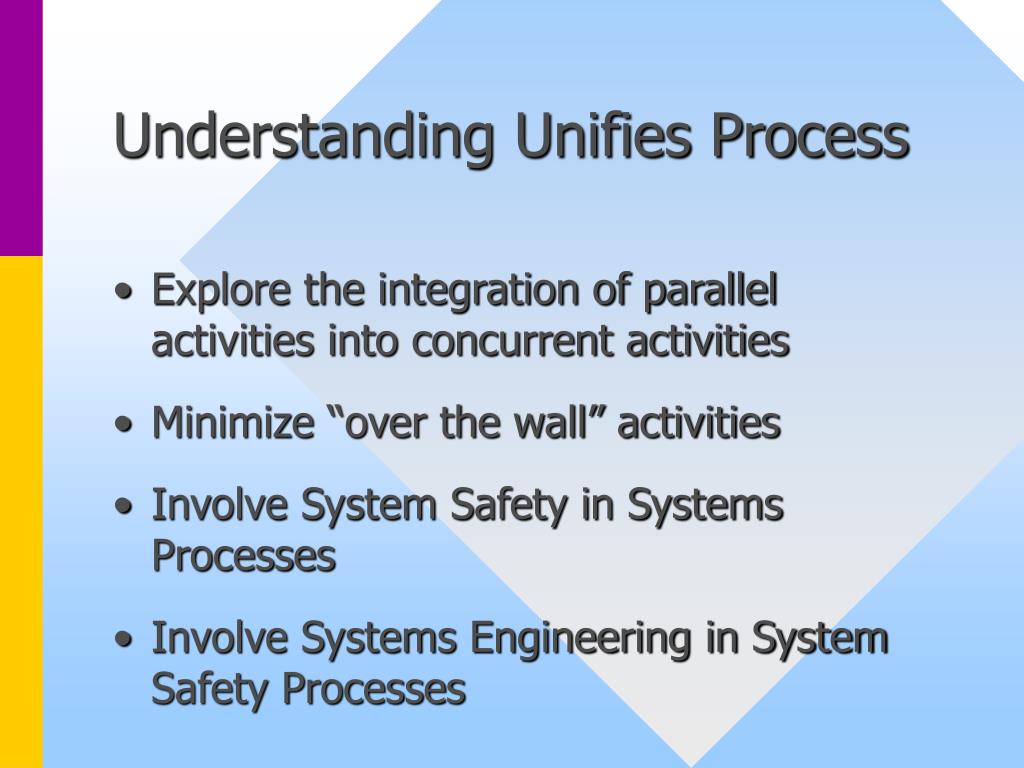 Understanding Unifies Process

• Explore the integration of parallel activities into concurrent activities

• Minimize “over the wall” activities

• Involve System Safety in Systems Processes

• Involve Systems Engineering in System Safety Processes